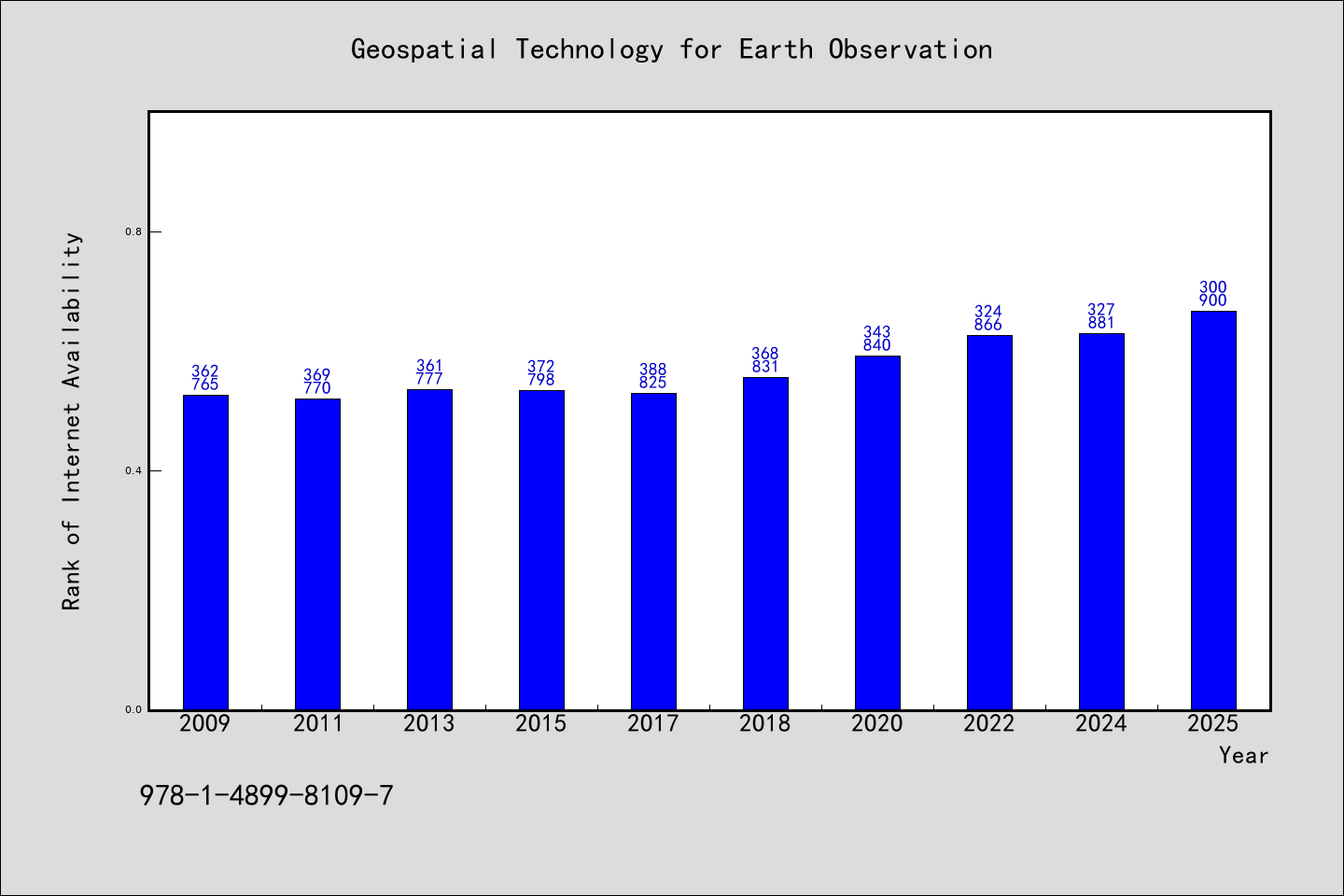 Geospatial Technology for Earth Observation

Rank of Internet Availability

0.8
0.4
0.0

362
765
369
770
361
777
372
798
388
825
368
831
343
840
324
866
327
881
300
900

2009
2011
2013
2015
2017
2018
2020
2022
2024
2025

Year

978-1-4899-8109-7